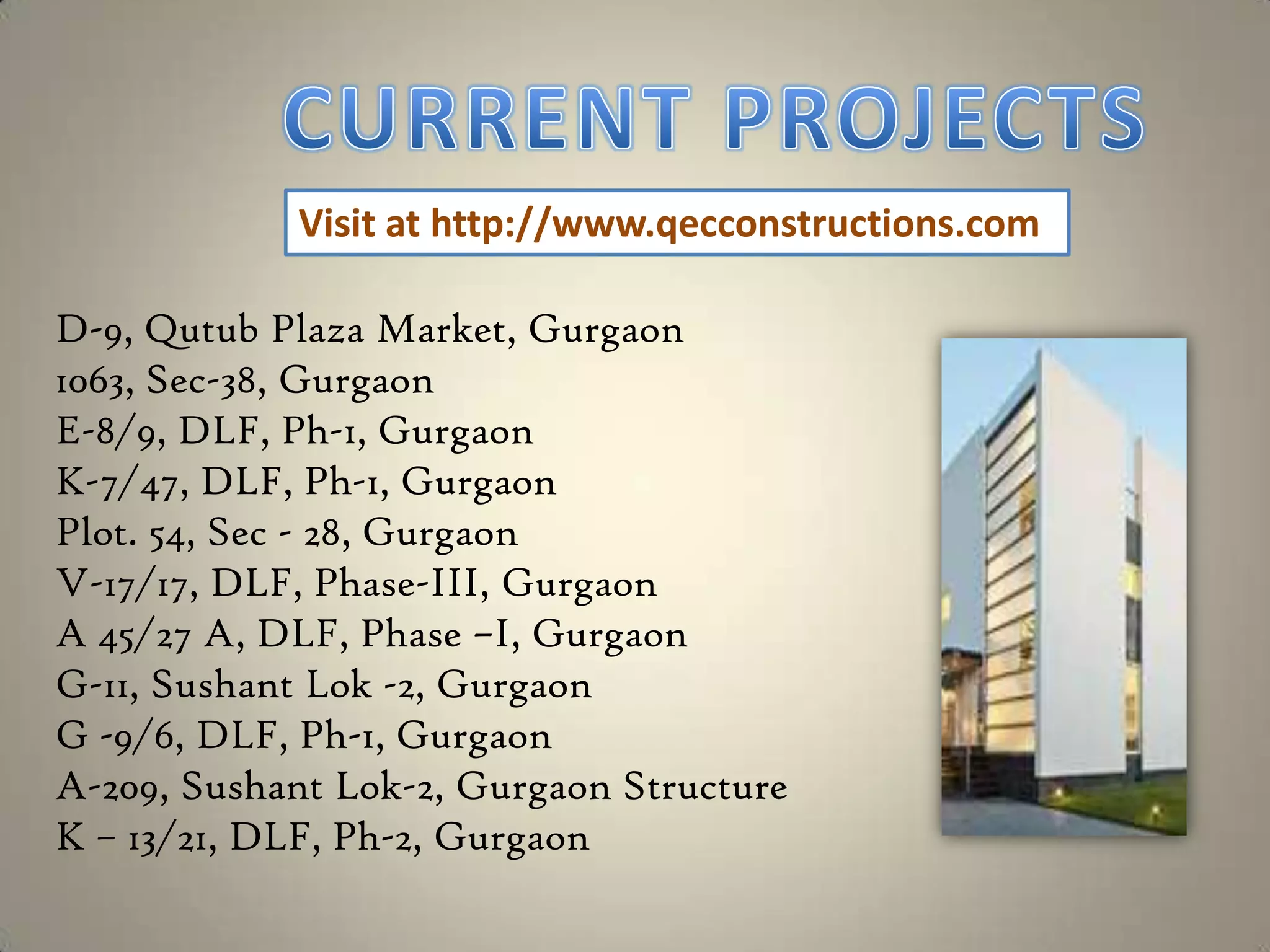 CURRENT PROJECTS

Visit at http://www.qecconstructions.com

D-9, Qutub Plaza Market, Gurgaon
1063, Sec-38, Gurgaon
E-8/9, DLF, Ph-1, Gurgaon
K-7/47, DLF, Ph-1, Gurgaon
Plot. 54, Sec - 28, Gurgaon
V-17/17, DLF, Phase-III, Gurgaon
A 45/27 A, DLF, Phase –I, Gurgaon
G-11, Sushant Lok -2, Gurgaon
G -9/6, DLF, Ph-1, Gurgaon
A-209, Sushant Lok-2, Gurgaon Structure
K – 13/21, DLF, Ph-2, Gurgaon